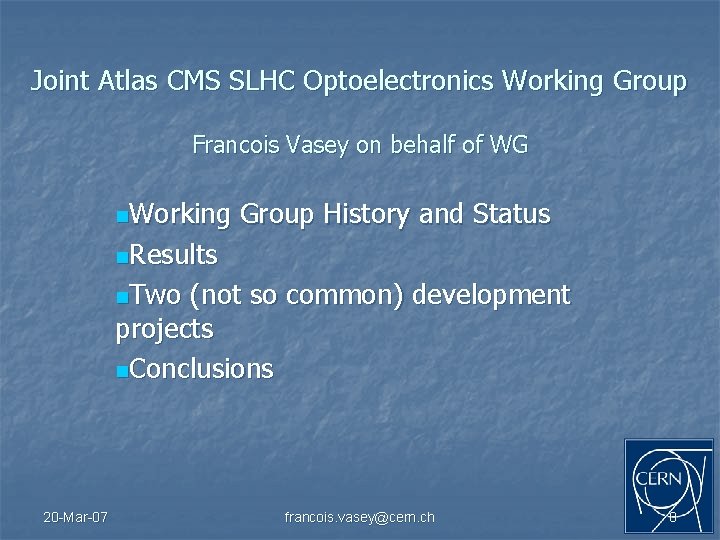 Joint Atlas CMS SLHC Optoelectronics Working Group

Francois Vasey on behalf of WG

Working Group History and Status
Results
Two (not so common) development projects
Conclusions

CERN

20-Mar-07

francois.vasey@cern.ch

0